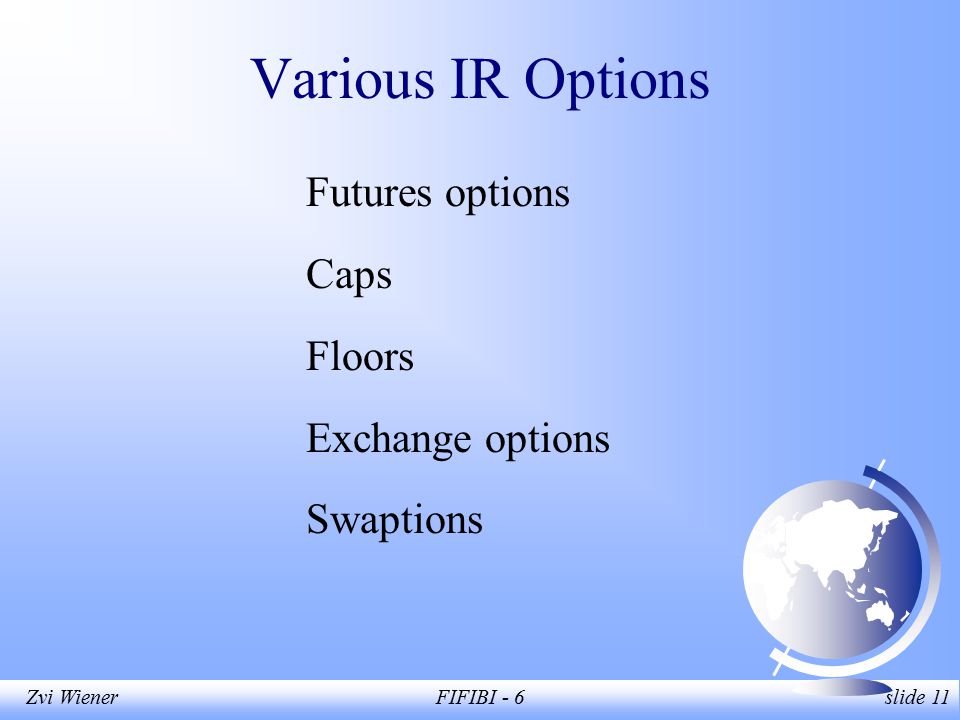 Various IR Options

Futures options

Caps

Floors

Exchange options

Swaptions

Zvi Wiener

FIFIBI - 6

slide 11